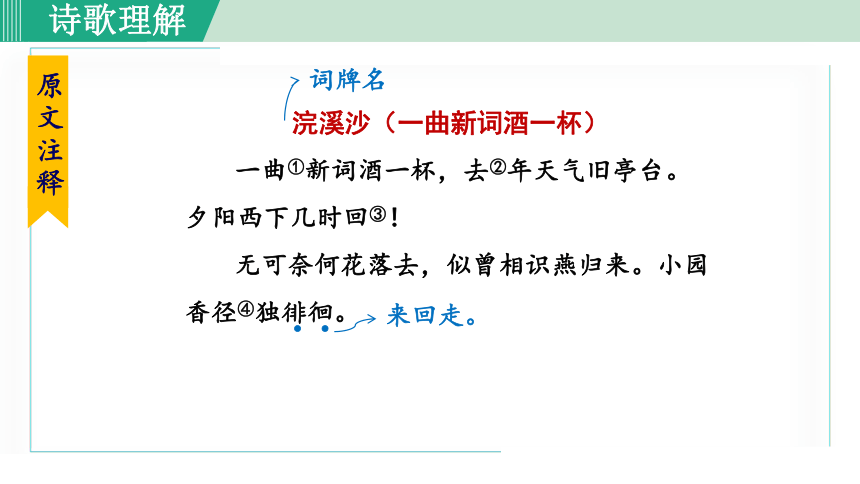 诗歌理解

原文注释

词牌名

浣溪沙（一曲新词酒一杯）

一曲①新词酒一杯，去②年天气旧亭台。夕阳西下几时回③！

无可奈何花落去，似曾相识燕归来。小园香径④独徘徊。

来回走。